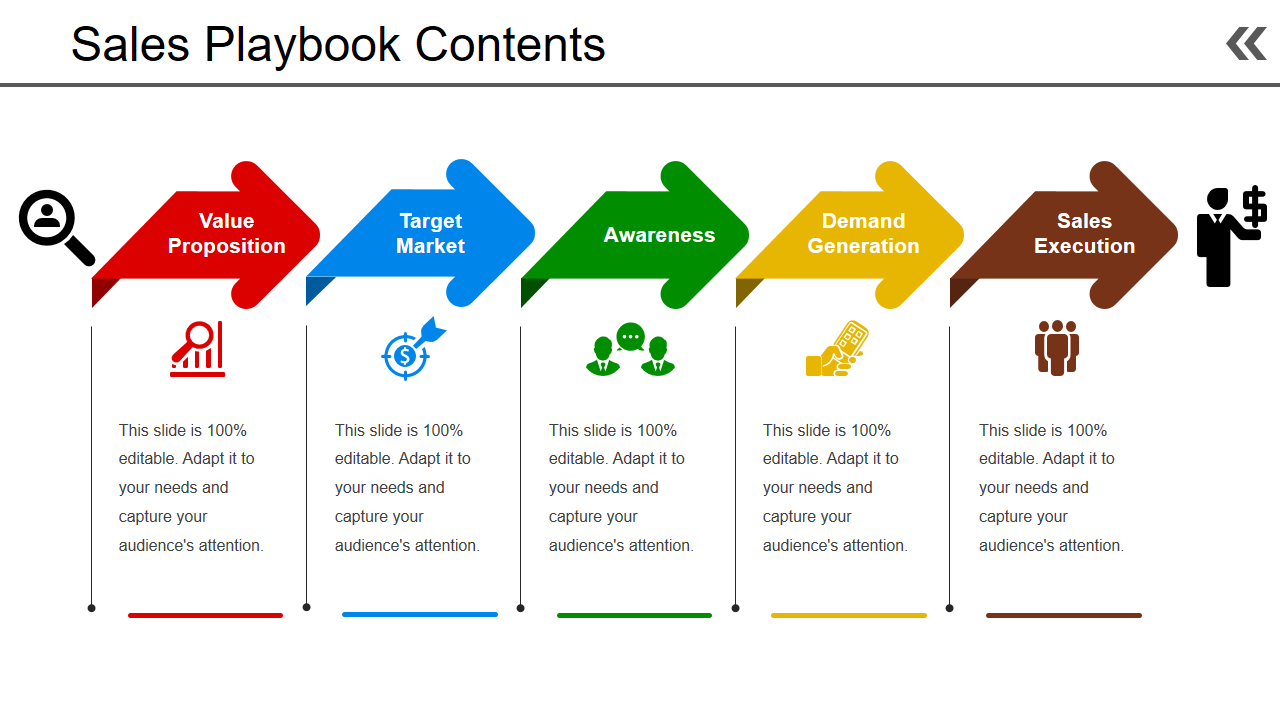 Sales Playbook Contents

Value Proposition

Target Market

Awareness

Demand Generation

Sales Execution

This slide is 100% editable. Adapt it to your needs and capture your audience's attention.

This slide is 100% editable. Adapt it to your needs and capture your audience's attention.

This slide is 100% editable. Adapt it to your needs and capture your audience's attention.

This slide is 100% editable. Adapt it to your needs and capture your audience's attention.

This slide is 100% editable. Adapt it to your needs and capture your audience's attention.